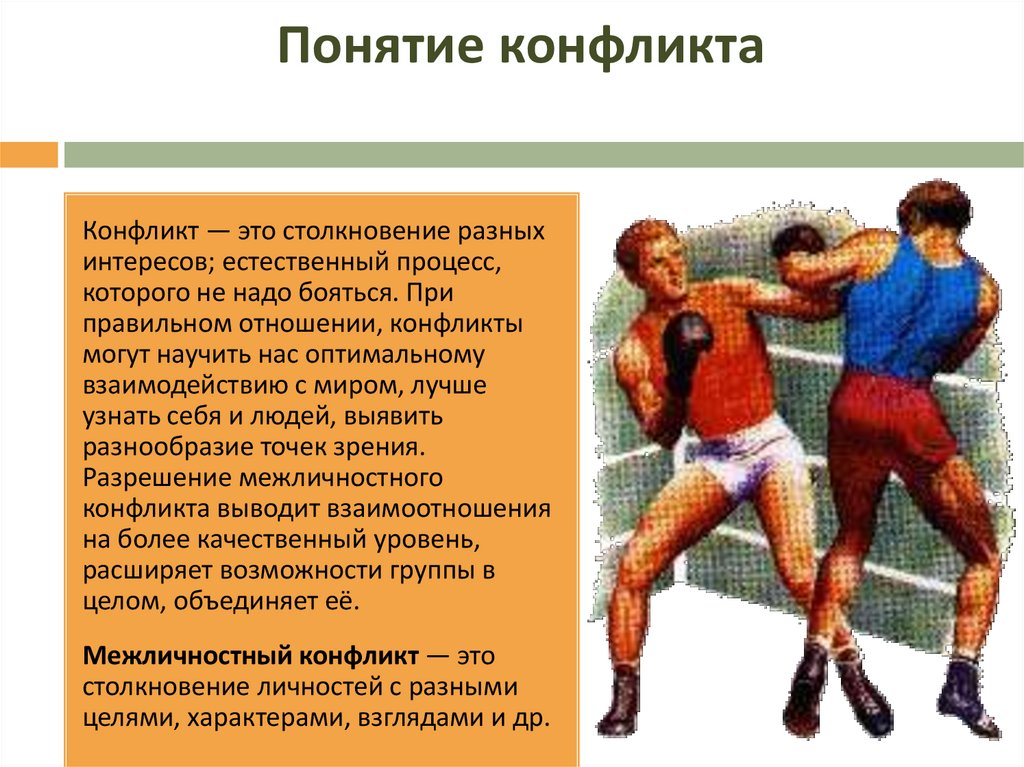 Понятие конфликта

Конфликт — это столкновение разных интересов; естественный процесс, которого не надо бояться. При правильном отношении, конфликты могут научить нас оптимальному взаимодействию с миром, лучше узнать себя и людей, выявить разнообразие точек зрения. Разрешение межличностного конфликта выводит взаимоотношения на более качественный уровень, расширяет возможности группы в целом, объединяет её.

Межличностный конфликт — это столкновение личностей с разными целями, характерами, взглядами и др.